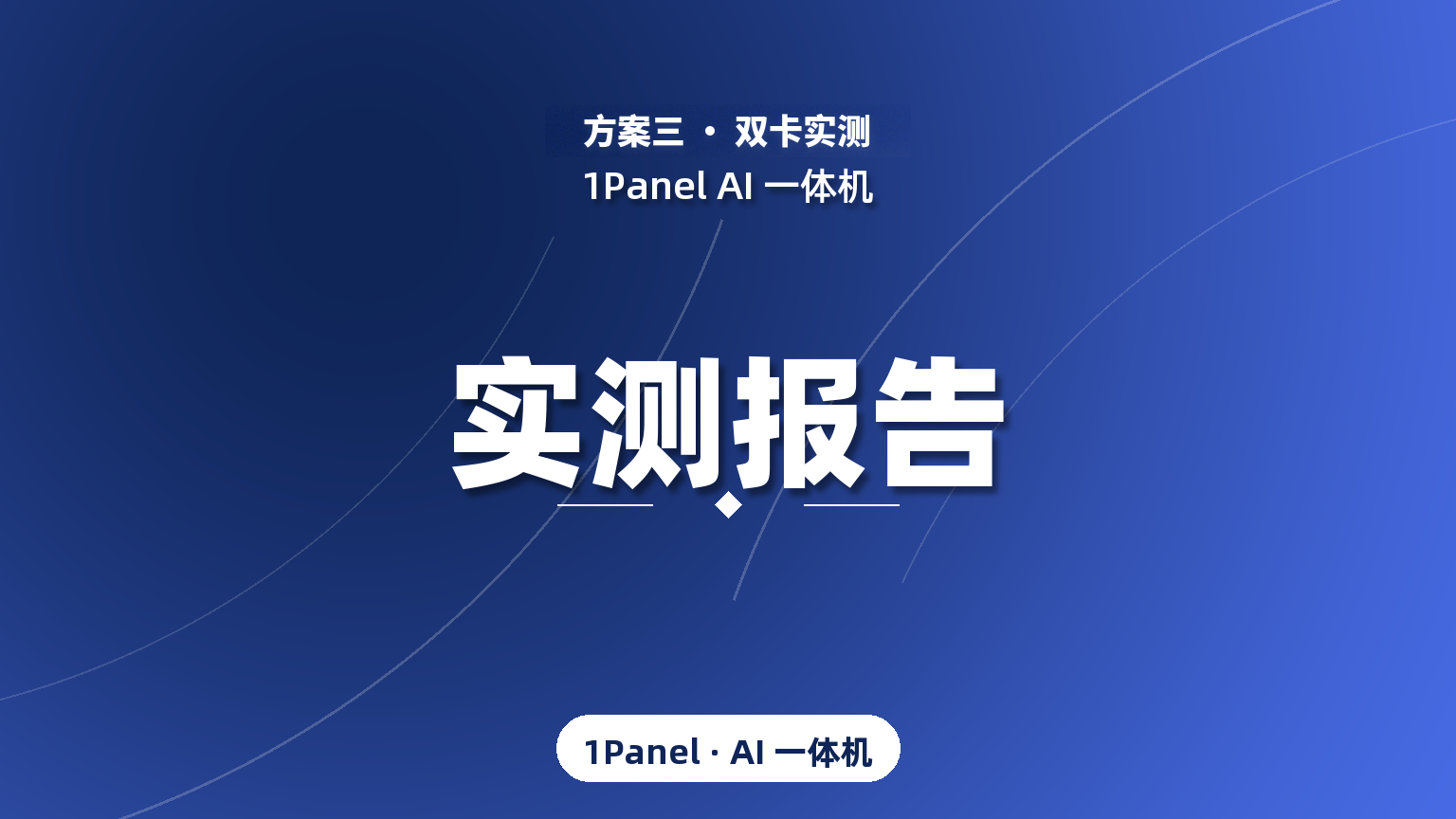 方案三 · 双卡实测
1Panel AI 一体机

实测报告

1Panel · AI 一体机